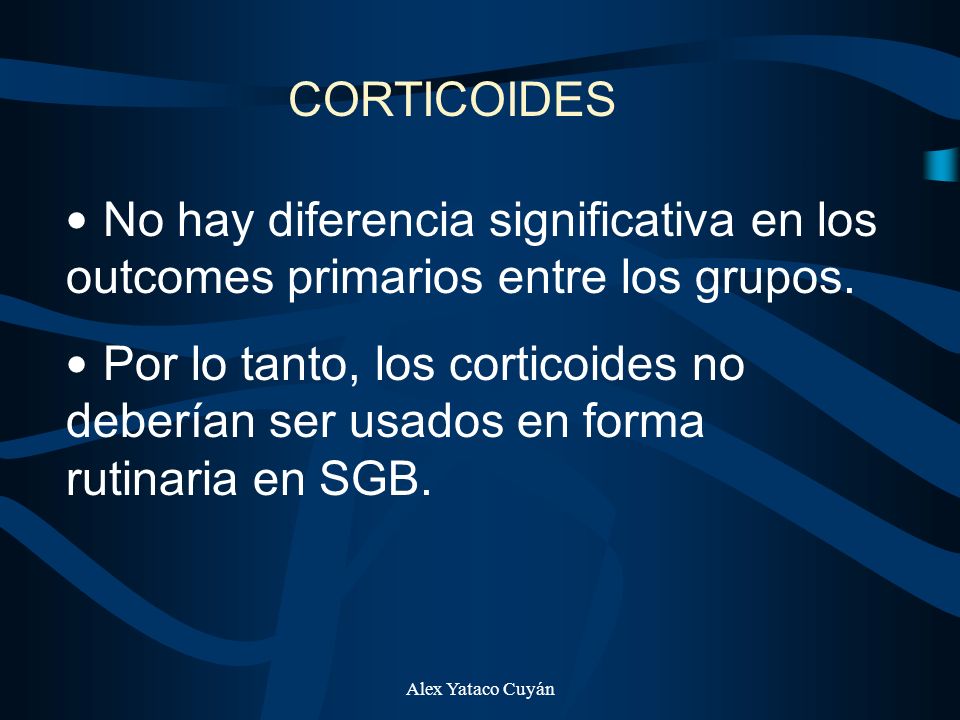 CORTICOIDES

• No hay diferencia significativa en los outcomes primarios entre los grupos.

• Por lo tanto, los corticoides no deberían ser usados en forma rutinaria en SGB.

Alex Yataco Cuyán